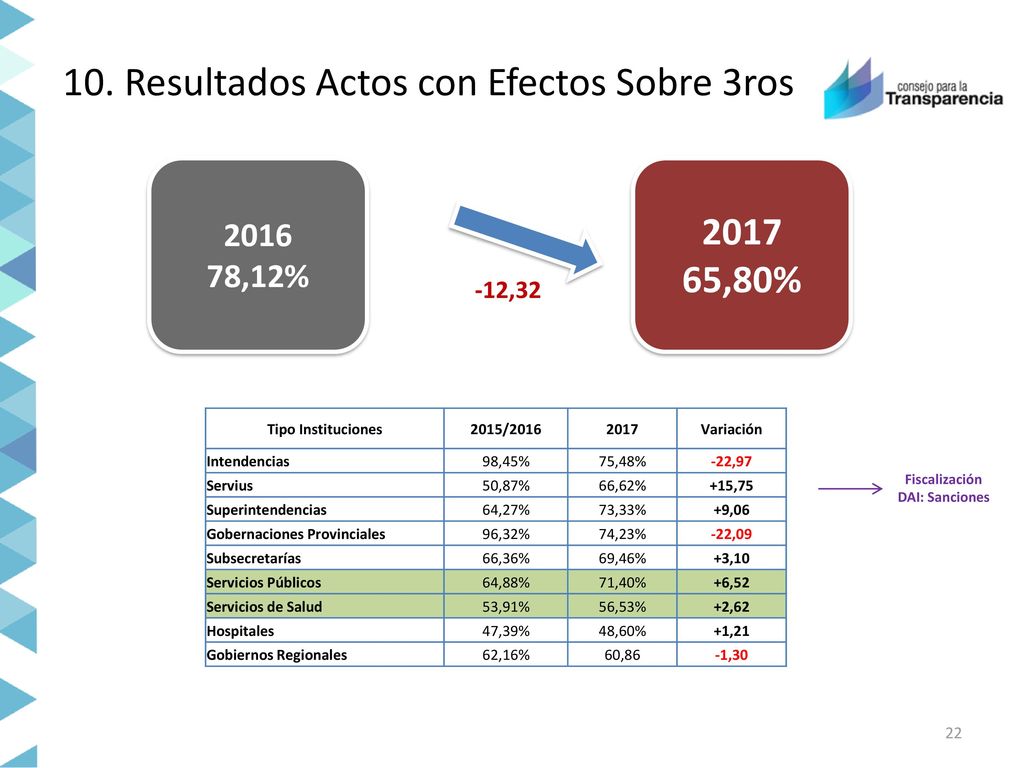 10. Resultados Actos con Efectos Sobre 3ros

consejo para la Transparencia

2016
78,12%

-12,32

2017
65,80%

| Tipo Instituciones | 2015/2016 | 2017 | Variación |
|---|---|---|---|
| Intendencias | 98,45% | 75,48% | -22,97 |
| Servius | 50,87% | 66,62% | +15,75 |
| Superintendencias | 64,27% | 73,33% | +9,06 |
| Gobernaciones Provinciales | 96,32% | 74,23% | -22,09 |
| Subsecretarías | 66,36% | 69,46% | +3,10 |
| Servicios Públicos | 64,88% | 71,40% | +6,52 |
| Servicios de Salud | 53,91% | 56,53% | +2,62 |
| Hospitales | 47,39% | 48,60% | +1,21 |
| Gobiernos Regionales | 62,16% | 60,86 | -1,30 |

Fiscalización
DAI: Sanciones

22